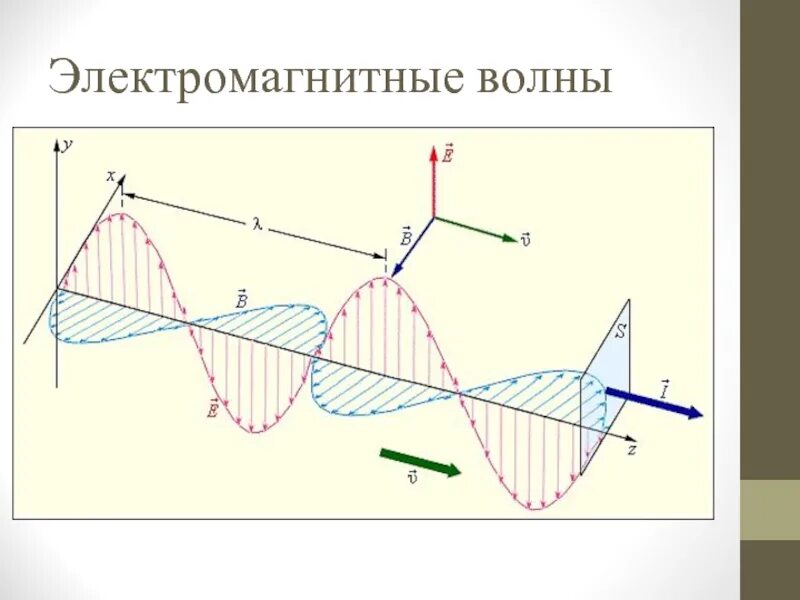 Электромагнитные волны

$y$

$x$

$\lambda$

$\vec{E}$

$\vec{B}$

$\vec{v}$

$\vec{B}$

$\vec{E}$

$S$

$\vec{I}$

$z$

$\vec{v}$